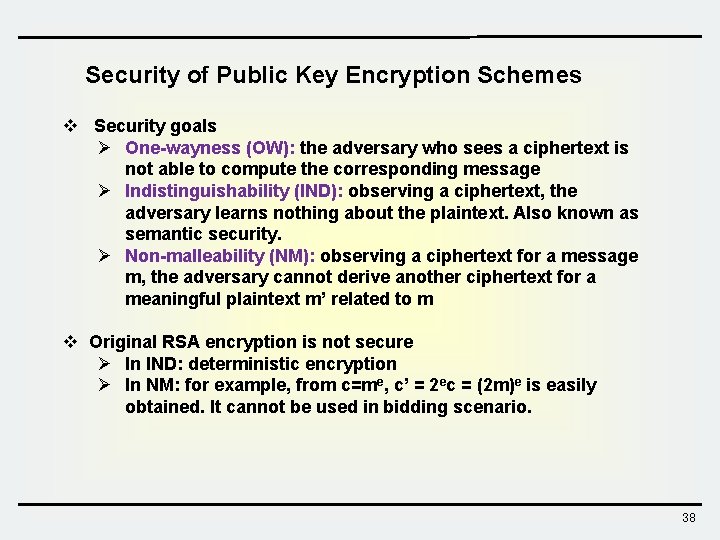 Security of Public Key Encryption Schemes

❖ Security goals
➢ One-wayness (OW): the adversary who sees a ciphertext is not able to compute the corresponding message
➢ Indistinguishability (IND): observing a ciphertext, the adversary learns nothing about the plaintext. Also known as semantic security.
➢ Non-malleability (NM): observing a ciphertext for a message m, the adversary cannot derive another ciphertext for a meaningful plaintext m' related to m

❖ Original RSA encryption is not secure
➢ In IND: deterministic encryption
➢ In NM: for example, from $c=m^e$, $c' = 2^e c = (2m)^e$ is easily obtained. It cannot be used in bidding scenario.

38